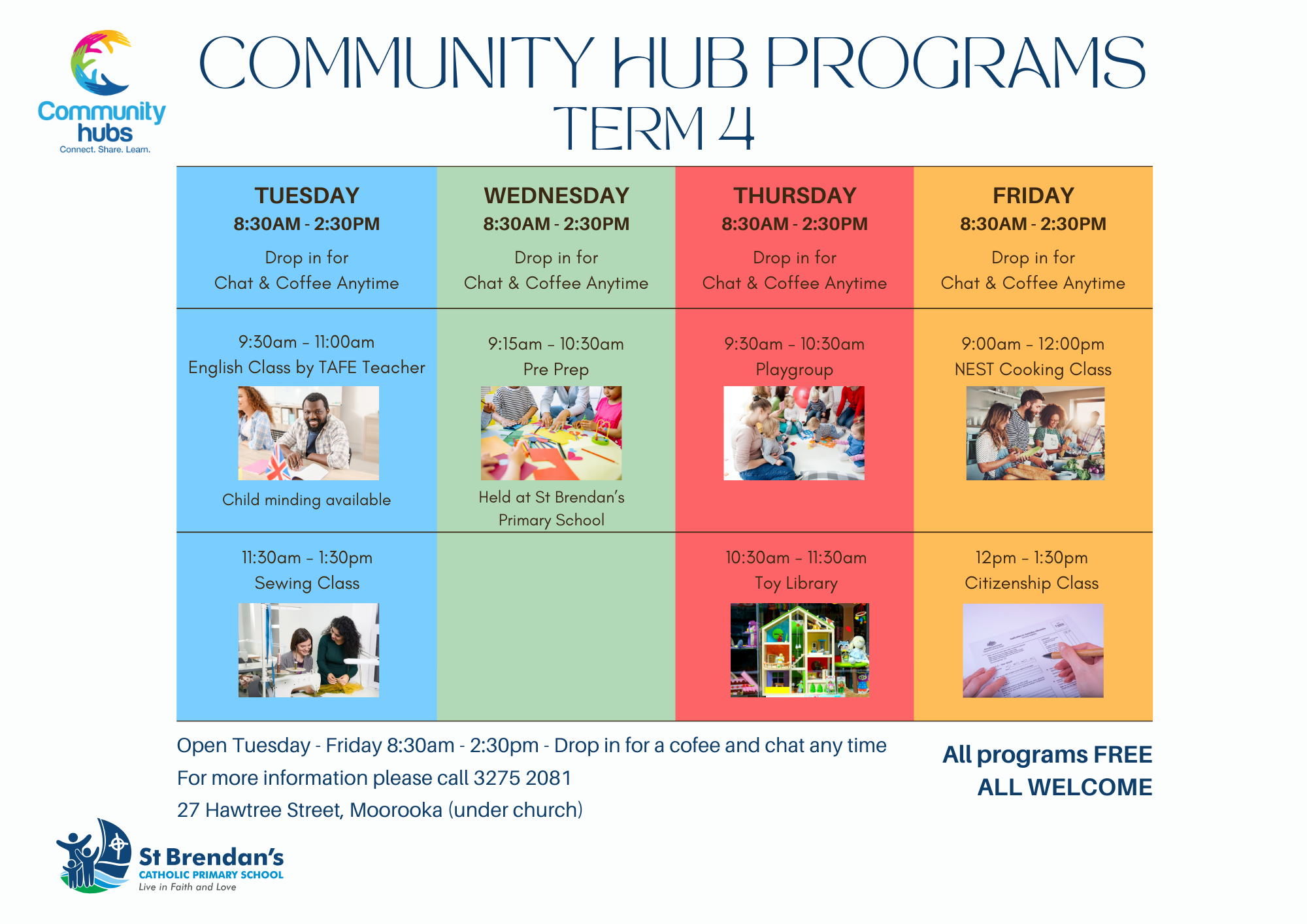 Community hubs
Connect. Share. Learn.

COMMUNITY HUB PROGRAMS
TERM 4

| TUESDAY 8:30AM - 2:30PM Drop in for Chat & Coffee Anytime | WEDNESDAY 8:30AM - 2:30PM Drop in for Chat & Coffee Anytime | THURSDAY 8:30AM - 2:30PM Drop in for Chat & Coffee Anytime | FRIDAY 8:30AM - 2:30PM Drop in for Chat & Coffee Anytime |
|---|---|---|---|
| 9:30am – 11:00am English Class by TAFE Teacher Child minding available | 9:15am – 10:30am Pre Prep Held at St Brendan's Primary School | 9:30am – 10:30am Playgroup | 9:00am – 12:00pm NEST Cooking Class |
| 11:30am – 1:30pm Sewing Class | | 10:30am – 11:30am Toy Library | 12pm – 1:30pm Citizenship Class |

Open Tuesday - Friday 8:30am - 2:30pm - Drop in for a cofee and chat any time
For more information please call 3275 2081
27 Hawtree Street, Moorooka (under church)

All programs FREE
ALL WELCOME

St Brendan's
CATHOLIC PRIMARY SCHOOL
Live in Faith and Love